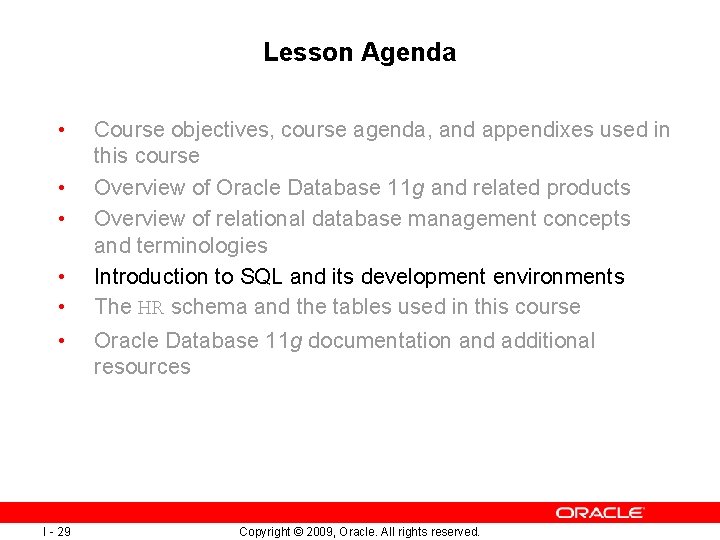 Lesson Agenda

• Course objectives, course agenda, and appendixes used in this course
• Overview of Oracle Database 11g and related products
• Overview of relational database management concepts and terminologies
• Introduction to SQL and its development environments
• The HR schema and the tables used in this course
• Oracle Database 11g documentation and additional resources

ORACLE

I - 29

Copyright © 2009, Oracle. All rights reserved.